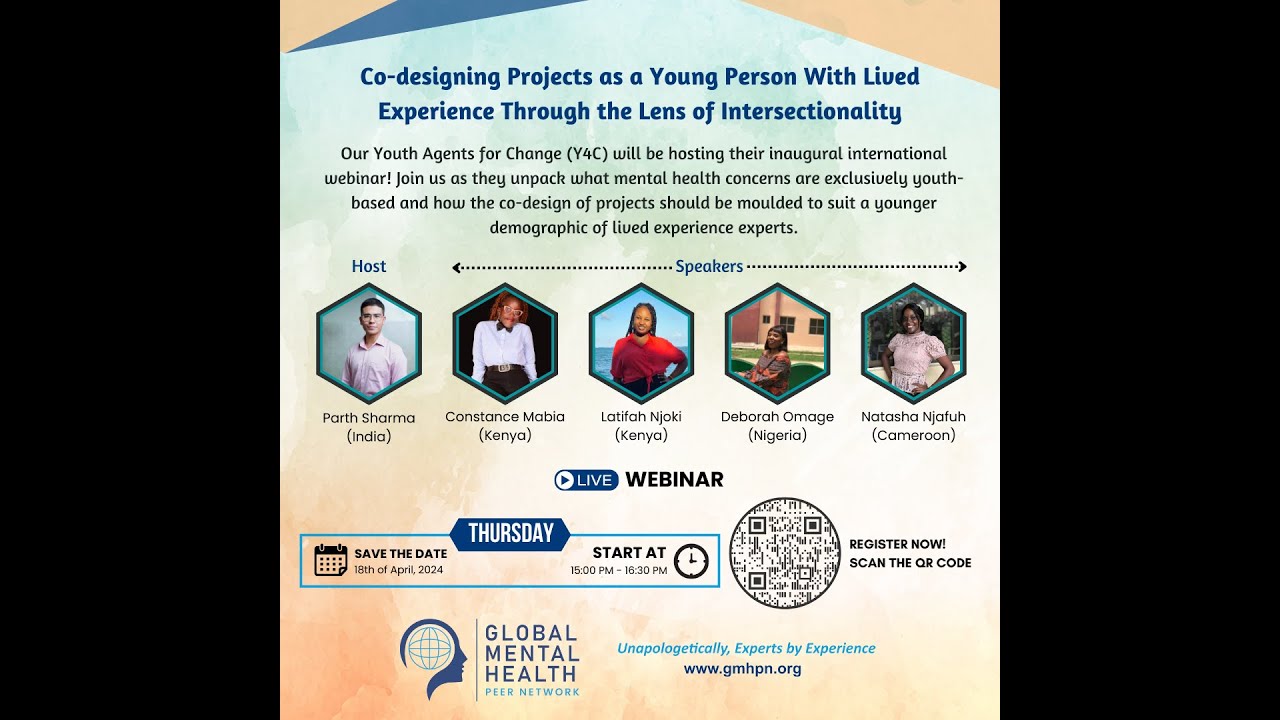 Co-designing Projects as a Young Person With Lived Experience Through the Lens of Intersectionality

Our Youth Agents for Change (Y4C) will be hosting their inaugural international webinar! Join us as they unpack what mental health concerns are exclusively youth-based and how the co-design of projects should be moulded to suit a younger demographic of lived experience experts.

Host

Speakers

Parth Sharma (India)

Constance Mabia (Kenya)

Latifah Njoki (Kenya)

Deborah Omage (Nigeria)

Natasha Njafuh (Cameroon)

LIVE WEBINAR

THURSDAY

SAVE THE DATE
18th of April, 2024

START AT
15:00 PM - 16:30 PM

REGISTER NOW!
SCAN THE QR CODE

GLOBAL MENTAL HEALTH PEER NETWORK

Unapologetically, Experts by Experience
www.gmhpn.org